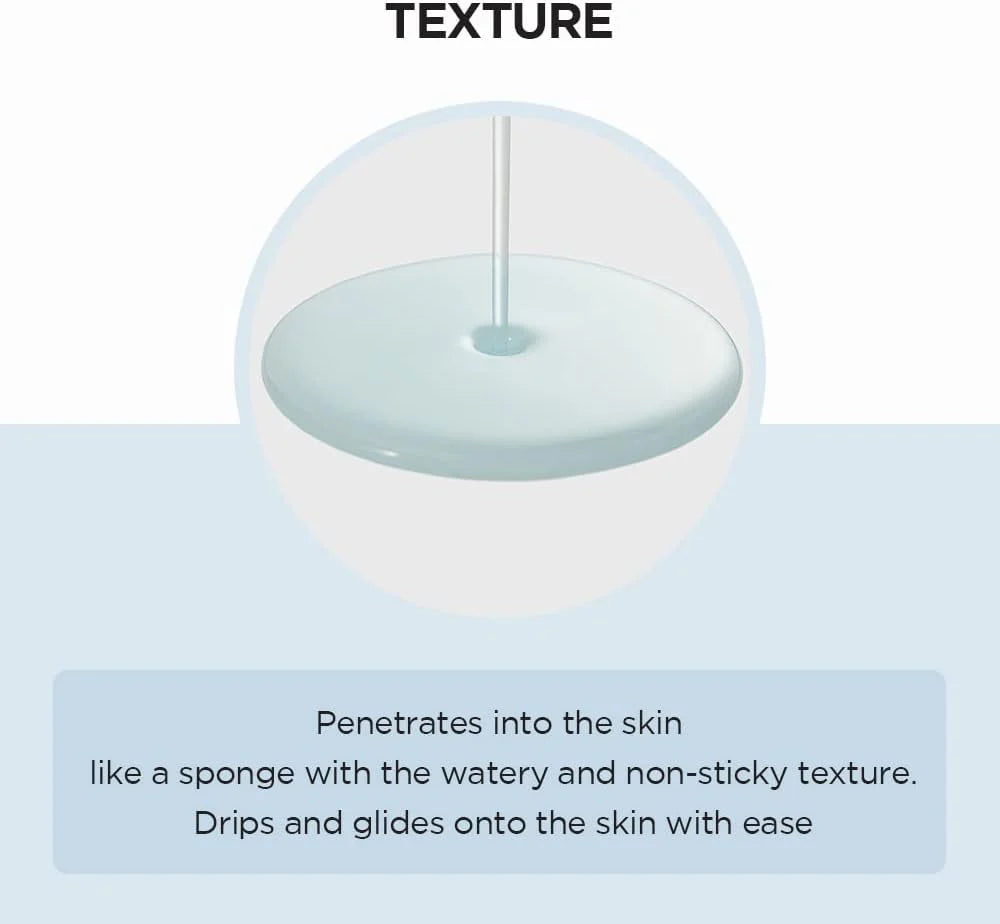 TEXTURE

Penetrates into the skin
like a sponge with the watery and non-sticky texture.
Drips and glides onto the skin with ease